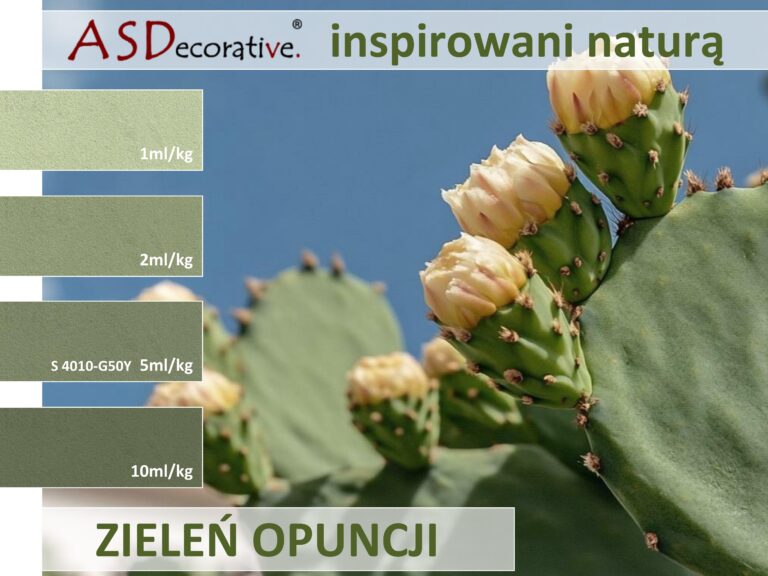 ASDecorative.® inspirowani naturą

1ml/kg

2ml/kg

S 4010-G50Y 5ml/kg

10ml/kg

ZIELEŃ OPUNCJI